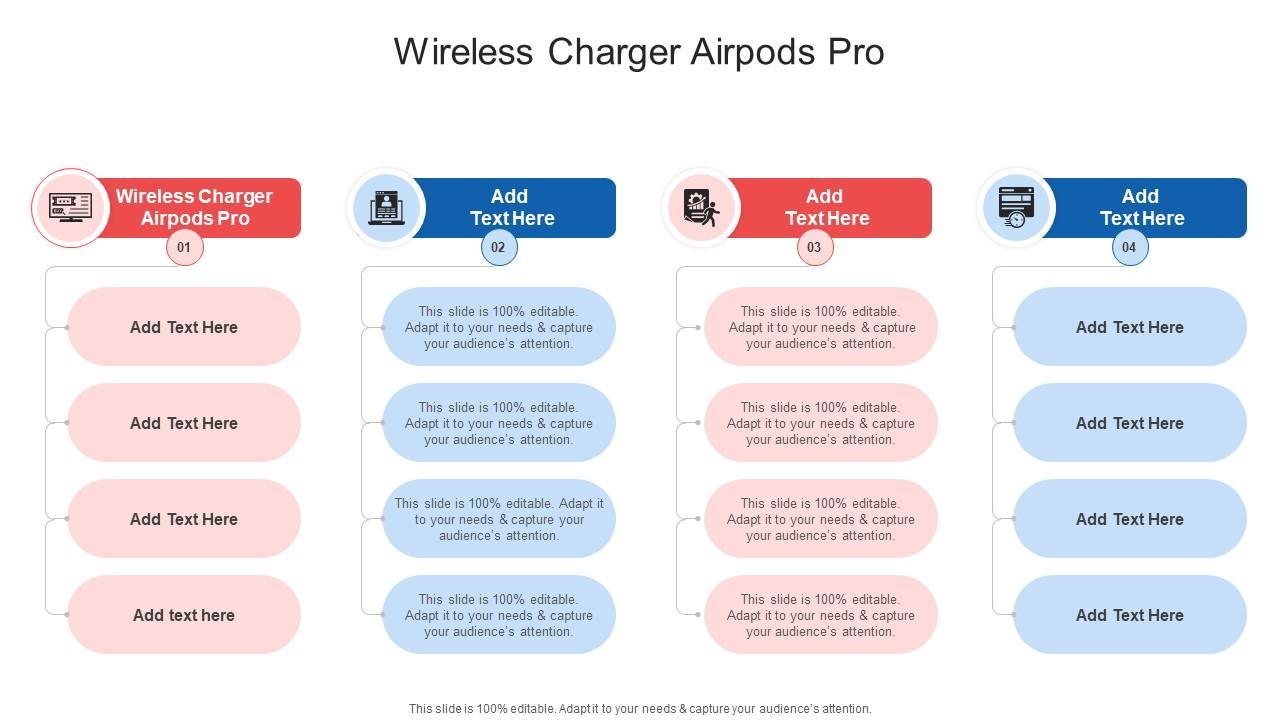 Wireless Charger Airpods Pro

Wireless Charger Airpods Pro

01

Add Text Here

Add Text Here

Add Text Here

Add text here

Add Text Here

02

This slide is 100% editable. Adapt it to your needs & capture your audience's attention.

This slide is 100% editable. Adapt it to your needs & capture your audience's attention.

This slide is 100% editable. Adapt it to your needs & capture your audience's attention.

This slide is 100% editable. Adapt it to your needs & capture your audience's attention.

Add Text Here

03

This slide is 100% editable. Adapt it to your needs & capture your audience's attention.

This slide is 100% editable. Adapt it to your needs & capture your audience's attention.

This slide is 100% editable. Adapt it to your needs & capture your audience's attention.

This slide is 100% editable. Adapt it to your needs & capture your audience's attention.

Add Text Here

04

Add Text Here

Add Text Here

Add Text Here

Add Text Here

This slide is 100% editable. Adapt it to your needs & capture your audience's attention.